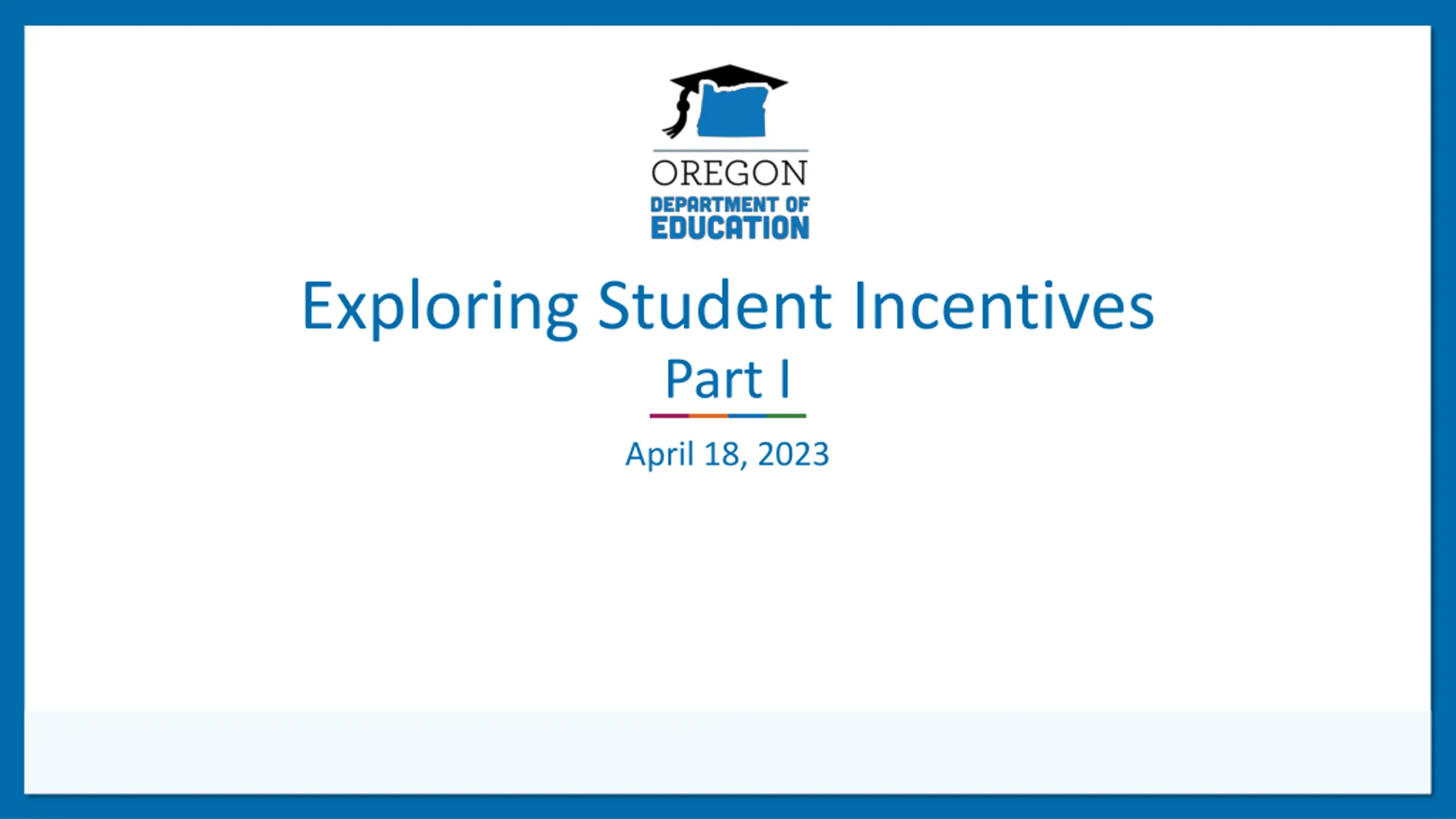 OREGON
DEPARTMENT OF
EDUCATION

Exploring Student Incentives
Part I

April 18, 2023